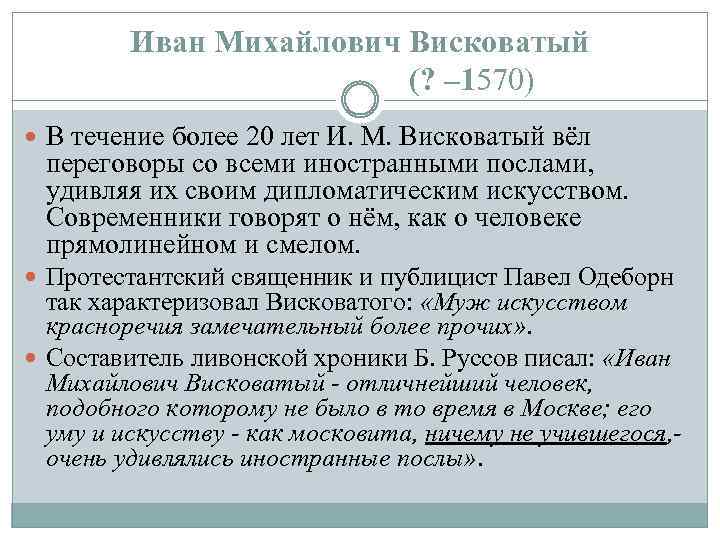 Иван Михайлович Висковатый
(? –1570)

В течение более 20 лет И. М. Висковатый вёл переговоры со всеми иностранными послами, удивляя их своим дипломатическим искусством. Современники говорят о нём, как о человеке прямолинейном и смелом.

Протестантский священник и публицист Павел Одеборн так характеризовал Висковатого: «Муж искусством красноречия замечательный более прочих».

Составитель ливонской хроники Б. Руссов писал: «Иван Михайлович Висковатый - отличнейший человек, подобного которому не было в то время в Москве; его уму и искусству - как московита, ничему не учившегося,- очень удивлялись иностранные послы».